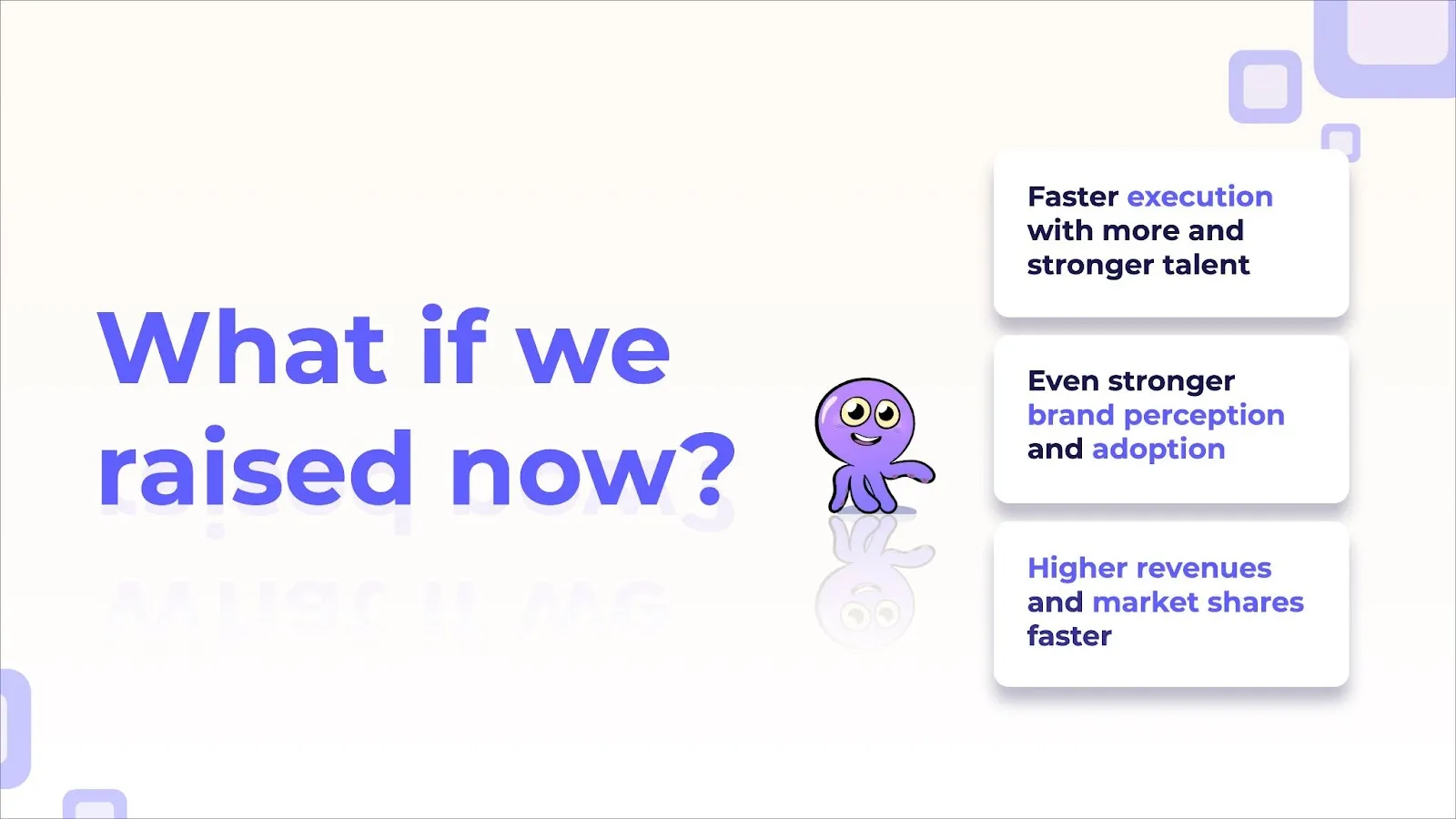 What if we raised now?

Faster execution with more and stronger talent

Even stronger brand perception and adoption

Higher revenues and market shares faster